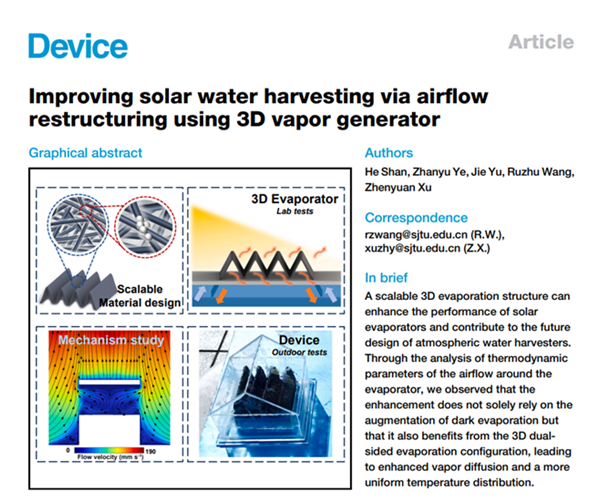 Device

Article

Improving solar water harvesting via airflow restructuring using 3D vapor generator

Graphical abstract

Scalable Material design

3D Evaporator
Lab tests

Mechanism study

0 Flow velocity (mm s$^{-1}$) 190

Device
Outdoor tests

Authors

He Shan, Zhanyu Ye, Jie Yu, Ruzhu Wang, Zhenyuan Xu

Correspondence

rzwang@sjtu.edu.cn (R.W.), xuzhy@sjtu.edu.cn (Z.X.)

In brief

A scalable 3D evaporation structure can enhance the performance of solar evaporators and contribute to the future design of atmospheric water harvesters. Through the analysis of thermodynamic parameters of the airflow around the evaporator, we observed that the enhancement does not solely rely on the augmentation of dark evaporation but that it also benefits from the 3D dual-sided evaporation configuration, leading to enhanced vapor diffusion and a more uniform temperature distribution.